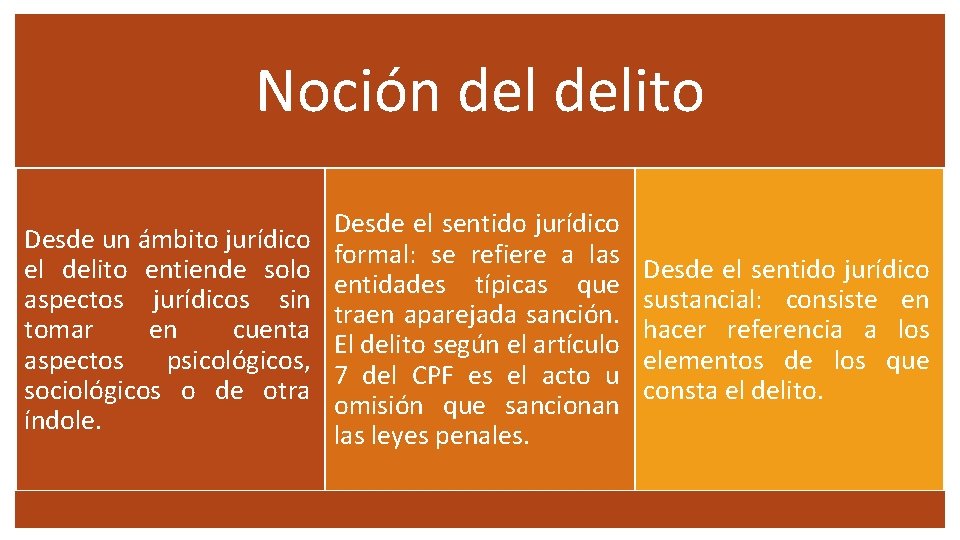 Noción del delito

Desde un ámbito jurídico el delito entiende solo aspectos jurídicos sin tomar en cuenta aspectos psicológicos, sociológicos o de otra índole.

Desde el sentido jurídico formal: se refiere a las entidades típicas que traen aparejada sanción. El delito según el artículo 7 del CPF es el acto u omisión que sancionan las leyes penales.

Desde el sentido jurídico sustancial: consiste en hacer referencia a los elementos de los que consta el delito.